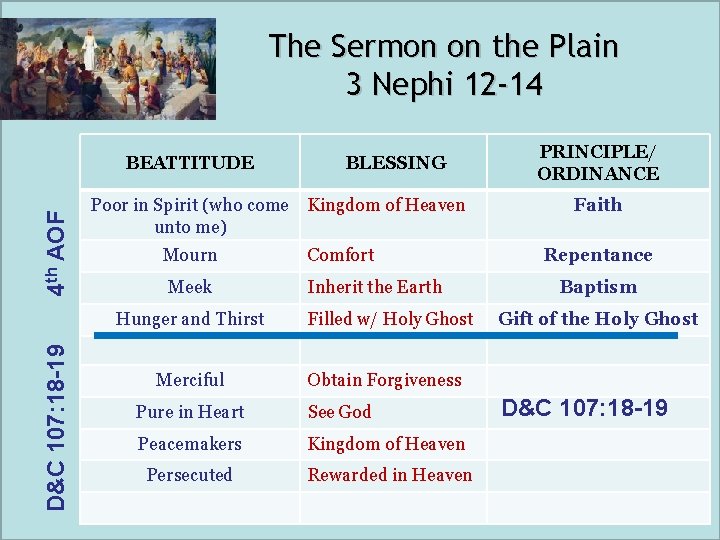 The Sermon on the Plain
3 Nephi 12-14

4$^{th}$ AOF

D&C 107:18-19

| BEATTITUDE | BLESSING | PRINCIPLE/ ORDINANCE |
|---|---|---|
| Poor in Spirit (who come unto me) | Kingdom of Heaven | Faith |
| Mourn | Comfort | Repentance |
| Meek | Inherit the Earth | Baptism |
| Hunger and Thirst | Filled w/ Holy Ghost | Gift of the Holy Ghost |
| | | |
| Merciful | Obtain Forgiveness | |
| Pure in Heart | See God | D&C 107:18-19 |
| Peacemakers | Kingdom of Heaven | |
| Persecuted | Rewarded in Heaven | |
| | | |